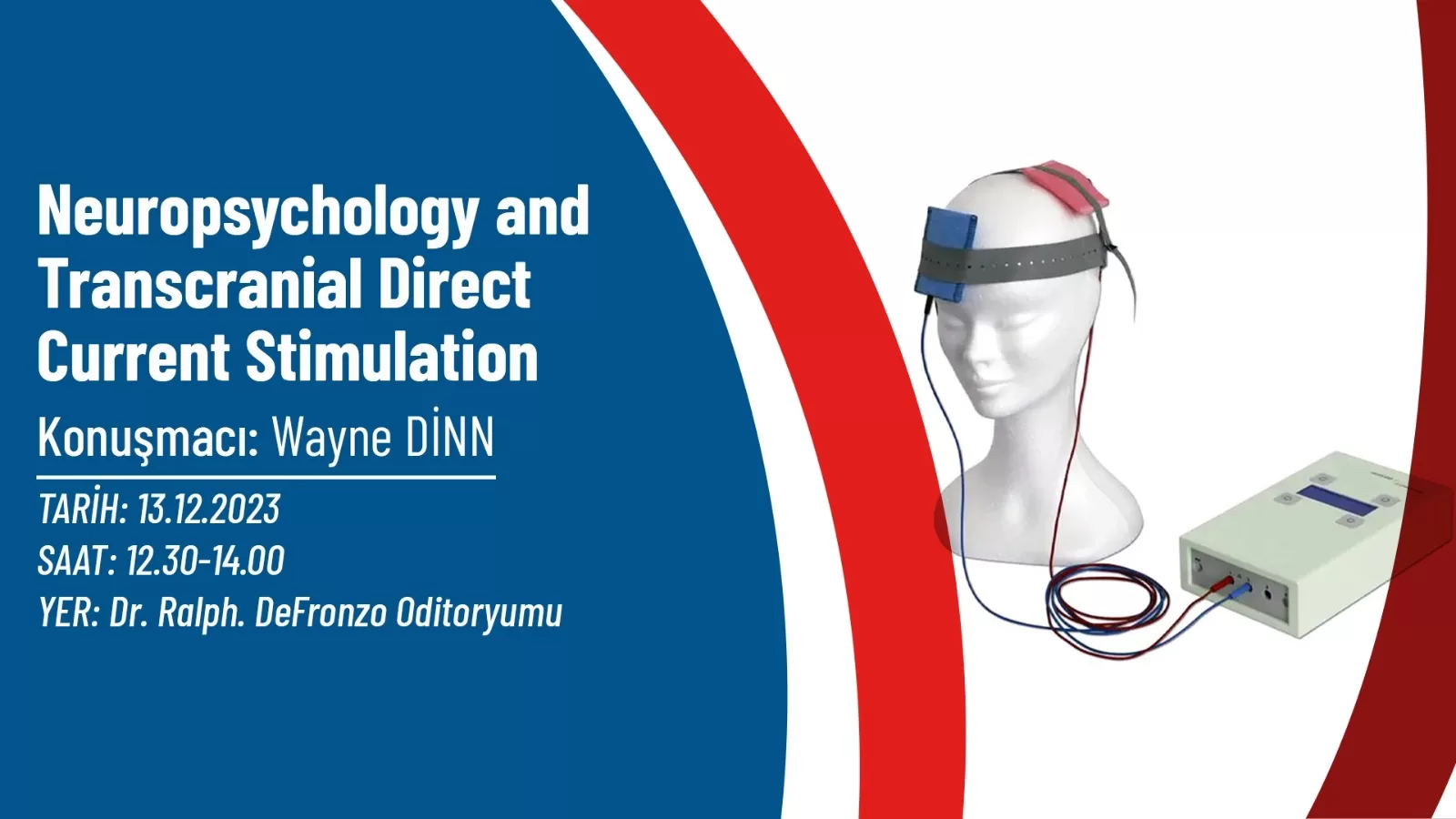 Neuropsychology and Transcranial Direct Current Stimulation

Konuşmacı: Wayne DİNN

TARİH: 13.12.2023
SAAT: 12.30-14.00
YER: Dr. Ralph. DeFronzo Oditoryumu